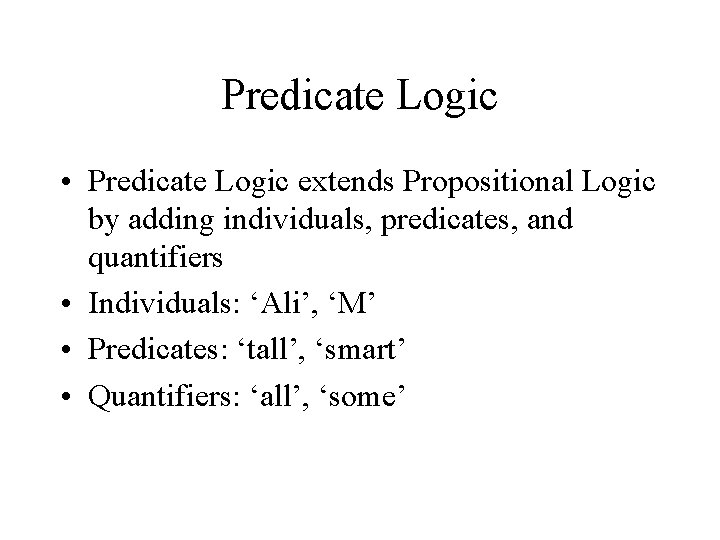 Predicate Logic

• Predicate Logic extends Propositional Logic by adding individuals, predicates, and quantifiers
• Individuals: ‘Ali’, ‘M’
• Predicates: ‘tall’, ‘smart’
• Quantifiers: ‘all’, ‘some’